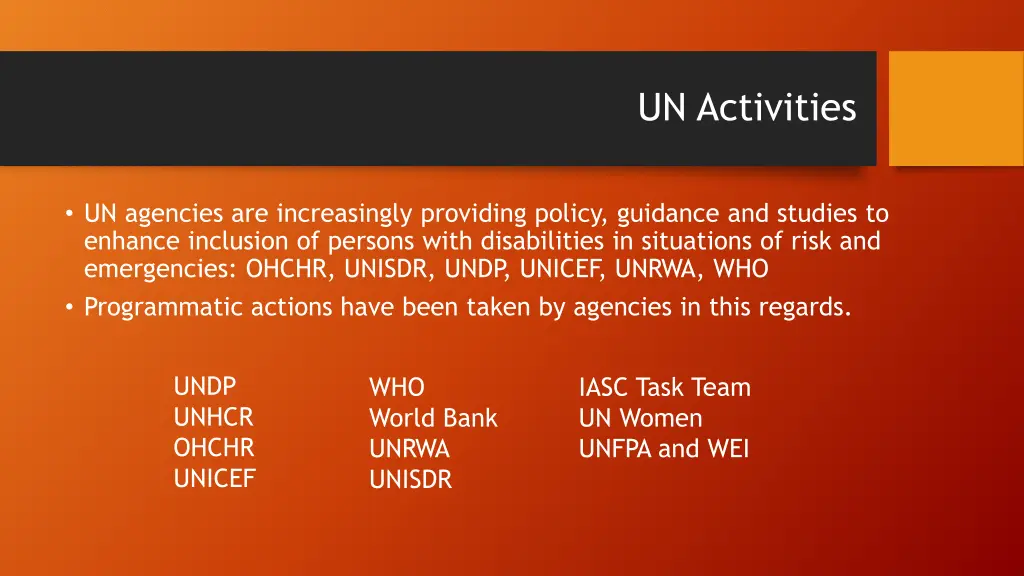 UN Activities

• UN agencies are increasingly providing policy, guidance and studies to enhance inclusion of persons with disabilities in situations of risk and emergencies: OHCHR, UNISDR, UNDP, UNICEF, UNRWA, WHO
• Programmatic actions have been taken by agencies in this regards.

UNDP
UNHCR
OHCHR
UNICEF

WHO
World Bank
UNRWA
UNISDR

IASC Task Team
UN Women
UNFPA and WEI